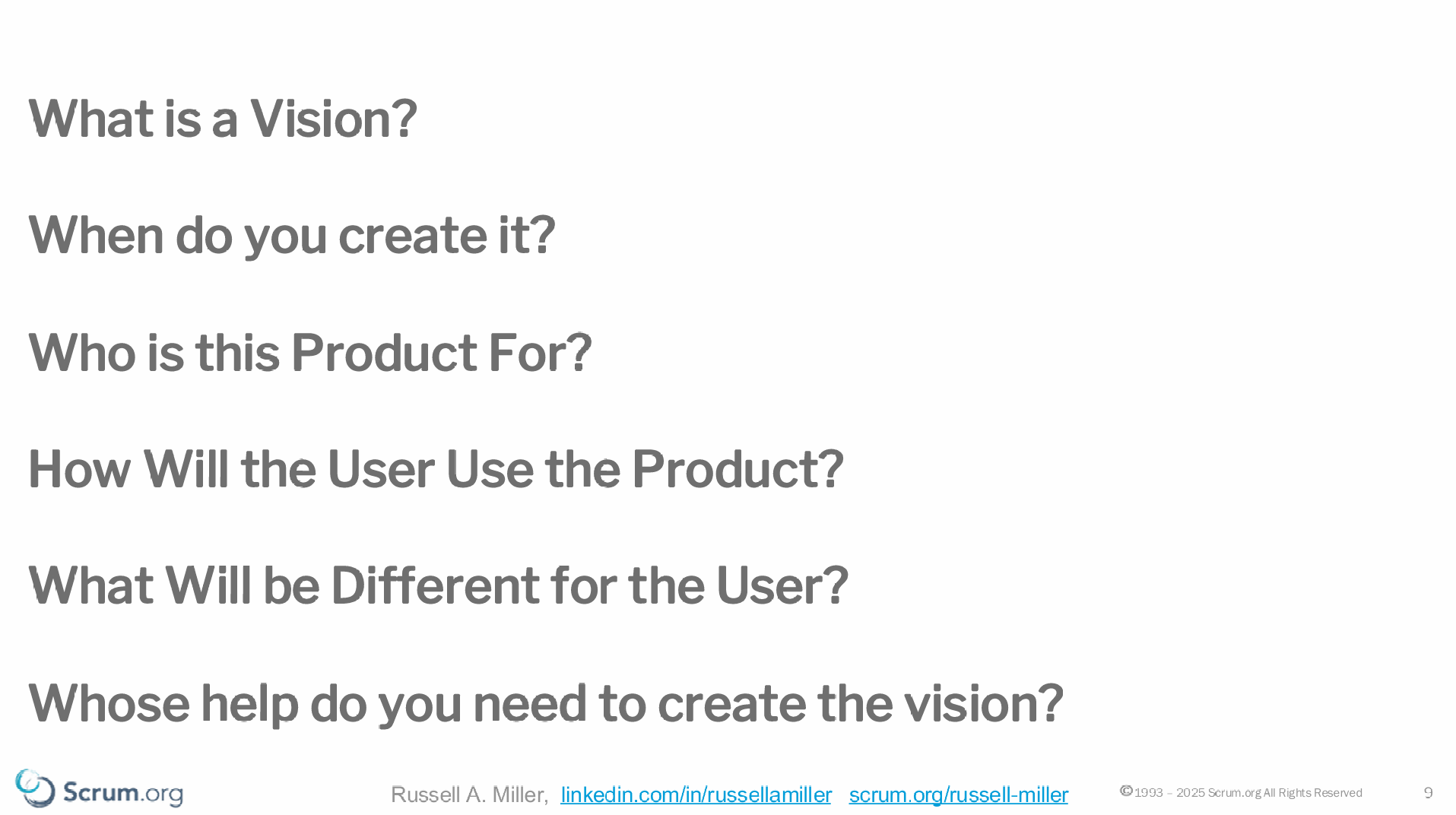 What is a Vision?

When do you create it?

Who is this Product For?

How Will the User Use the Product?

What Will be Different for the User?

Whose help do you need to create the vision?

Scrum.org

Russell A. Miller, linkedin.com/in/russellamiller scrum.org/russell-miller

©1993 – 2025 Scrum.org All Rights Reserved

9